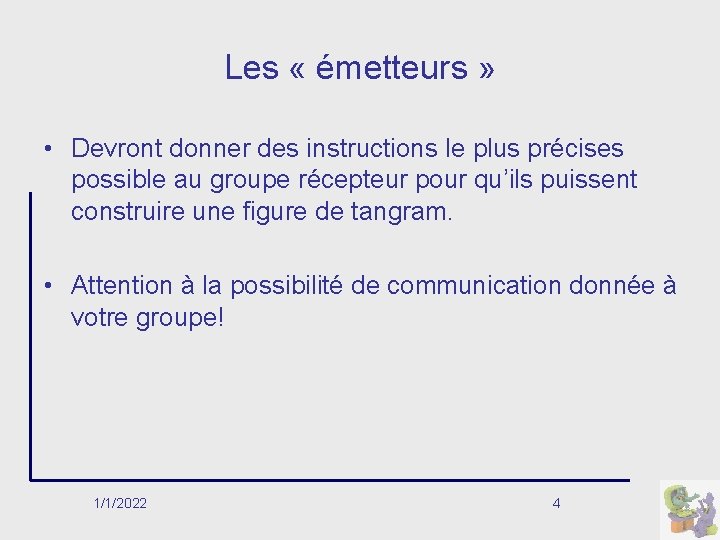 Les « émetteurs »

• Devront donner des instructions le plus précises possible au groupe récepteur pour qu'ils puissent construire une figure de tangram.

• Attention à la possibilité de communication donnée à votre groupe!

1/1/2022

4